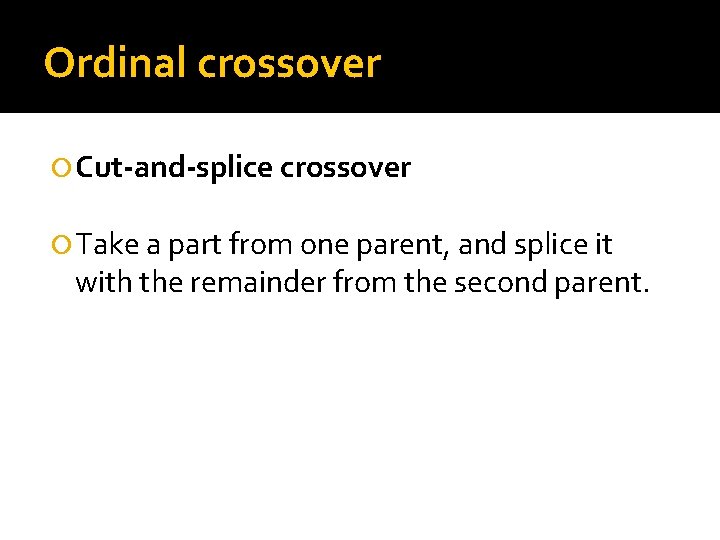 Ordinal crossover

Cut-and-splice crossover

Take a part from one parent, and splice it with the remainder from the second parent.